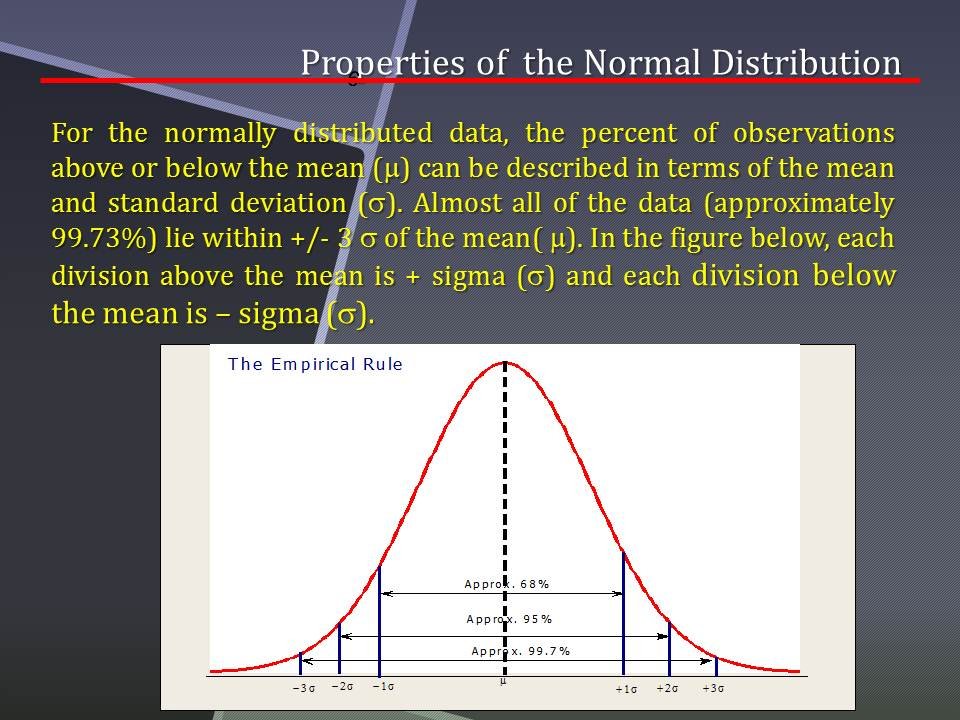 Properties of the Normal Distribution

For the normally distributed data, the percent of observations above or below the mean (μ) can be described in terms of the mean and standard deviation (σ). Almost all of the data (approximately 99.73%) lie within +/- 3 σ of the mean( μ). In the figure below, each division above the mean is + sigma (σ) and each division below the mean is – sigma (σ).

The Empirical Rule

Approx. 68%

Approx. 95%

Approx. 99.7%

−3σ −2σ −1σ μ +1σ +2σ +3σ